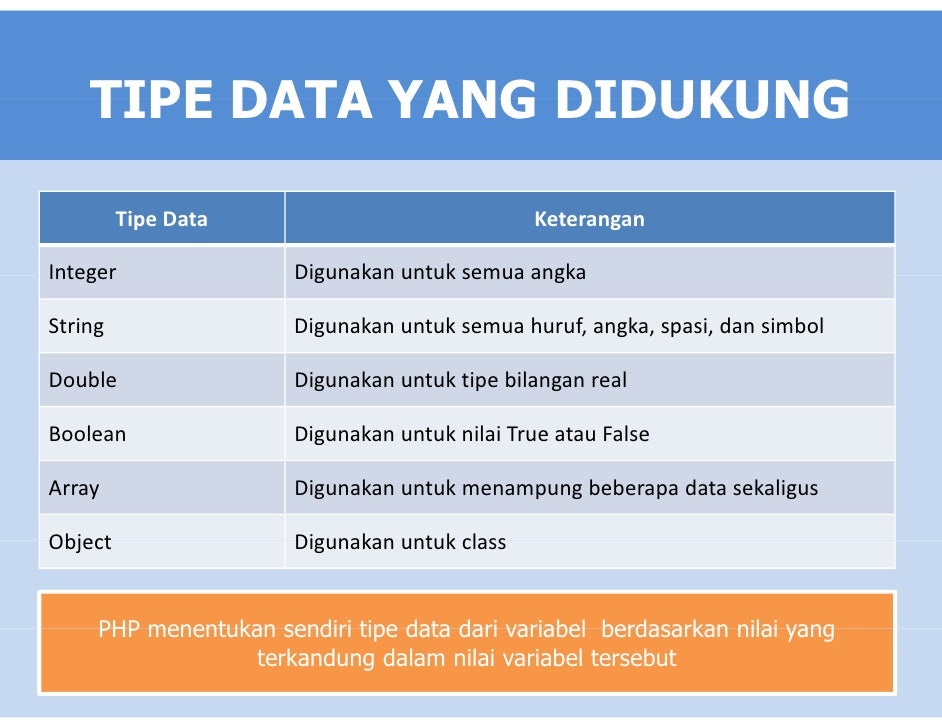 TIPE DATA YANG DIDUKUNG

| Tipe Data | Keterangan |
|---|---|
| Integer | Digunakan untuk semua angka |
| String | Digunakan untuk semua huruf, angka, spasi, dan simbol |
| Double | Digunakan untuk tipe bilangan real |
| Boolean | Digunakan untuk nilai True atau False |
| Array | Digunakan untuk menampung beberapa data sekaligus |
| Object | Digunakan untuk class |

PHP menentukan sendiri tipe data dari variabel berdasarkan nilai yang terkandung dalam nilai variabel tersebut